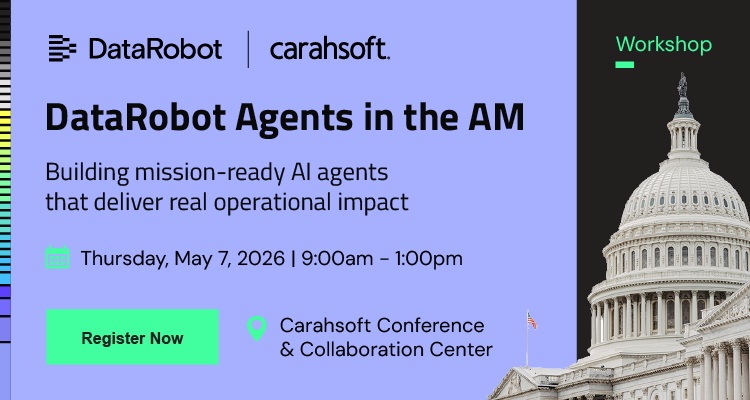 DataRobot | carahsoft.

Workshop

DataRobot Agents in the AM

Building mission-ready AI agents that deliver real operational impact

Thursday, May 7, 2026 | 9:00am - 1:00pm

Register Now

Carahsoft Conference & Collaboration Center